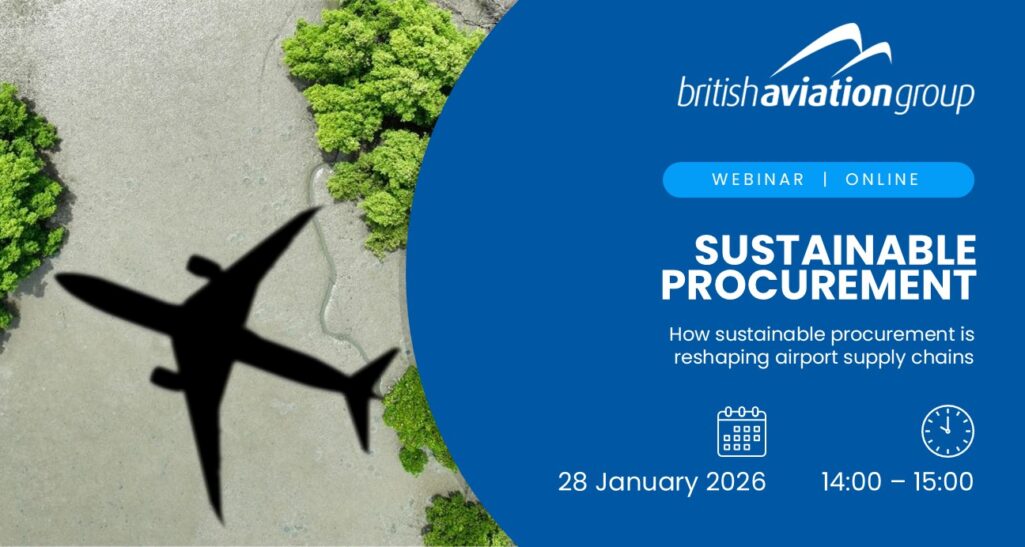 britishaviationgroup

WEBINAR | ONLINE

SUSTAINABLE PROCUREMENT

How sustainable procurement is reshaping airport supply chains

28 January 2026

14:00 – 15:00